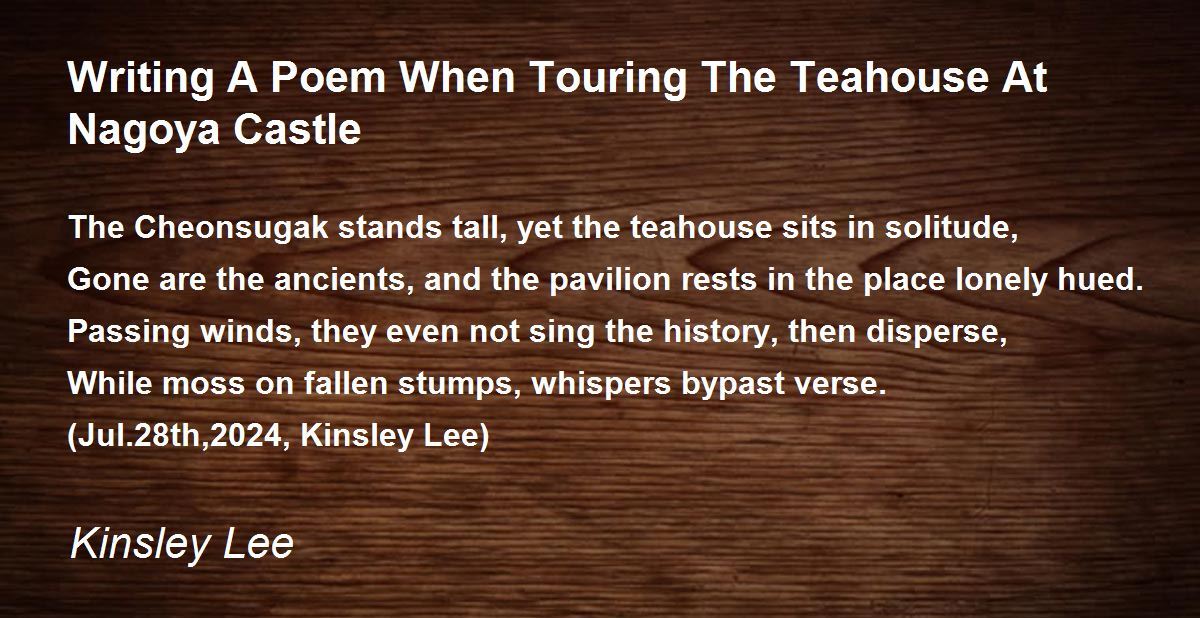 Writing A Poem When Touring The Teahouse At Nagoya Castle

The Cheonsugak stands tall, yet the teahouse sits in solitude,
Gone are the ancients, and the pavilion rests in the place lonely hued.
Passing winds, they even not sing the history, then disperse,
While moss on fallen stumps, whispers bypast verse.
(Jul.28th,2024, Kinsley Lee)

Kinsley Lee